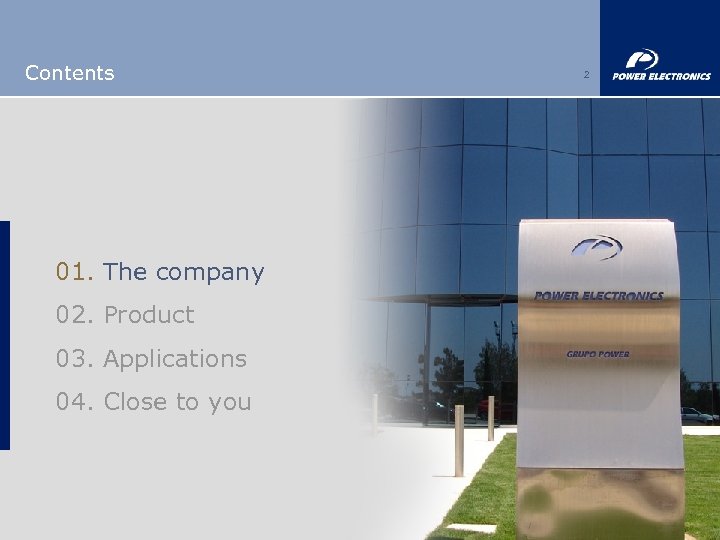 Contents

2

POWER ELECTRONICS

01. The company

02. Product

03. Applications

04. Close to you

POWER ELECTRONICS

GRUPO POWER